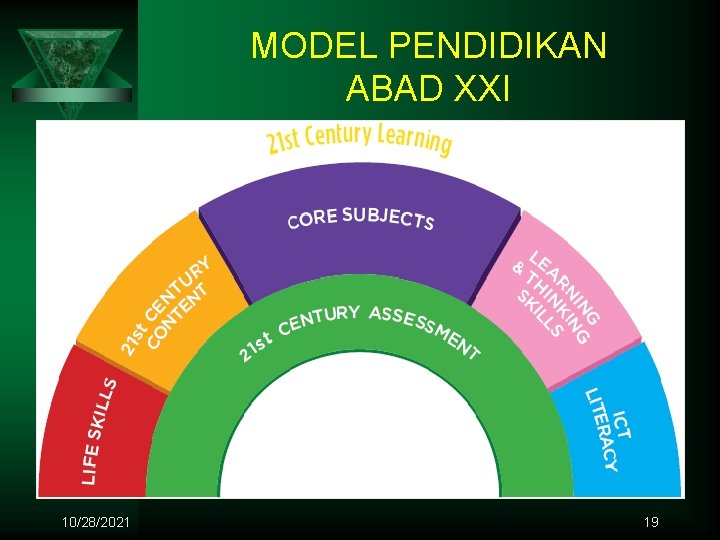 MODEL PENDIDIKAN ABAD XXI

21st Century Learning

LIFE SKILLS

21st CENTURY CONTENT

CORE SUBJECTS

LEARNING & THINKING SKILLS

ICT LITERACY

21st CENTURY ASSESSMENT

10/28/2021

19